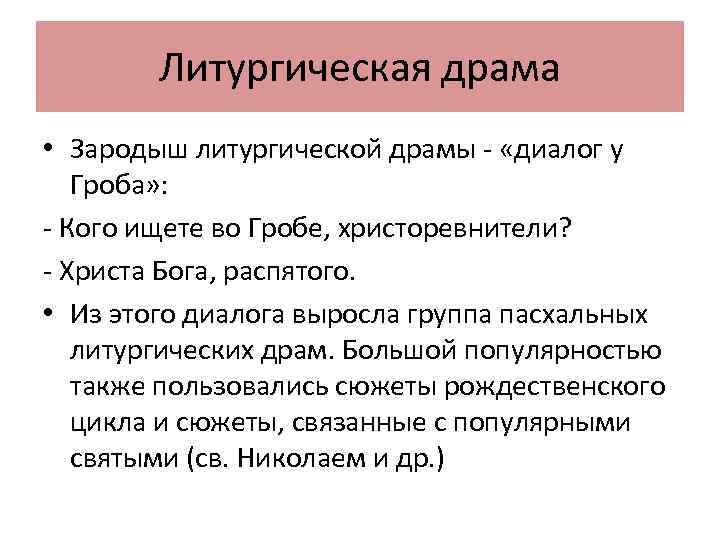 Литургическая драма

• Зародыш литургической драмы - «диалог у Гроба»:

- Кого ищете во Гробе, христоревнители?

- Христа Бога, распятого.

• Из этого диалога выросла группа пасхальных литургических драм. Большой популярностью также пользовались сюжеты рождественского цикла и сюжеты, связанные с популярными святыми (св. Николаем и др.)